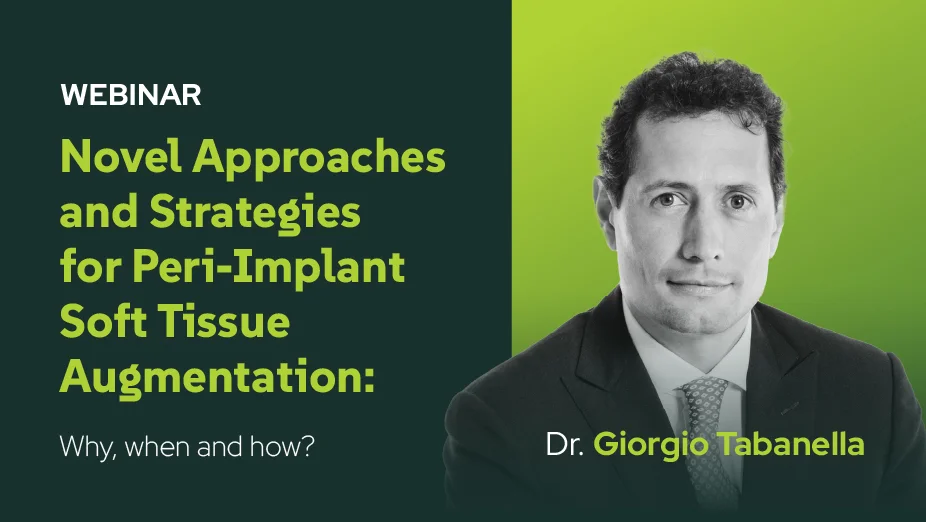 WEBINAR

Novel Approaches and Strategies for Peri-Implant Soft Tissue Augmentation:

Why, when and how?

Dr. Giorgio Tabanella